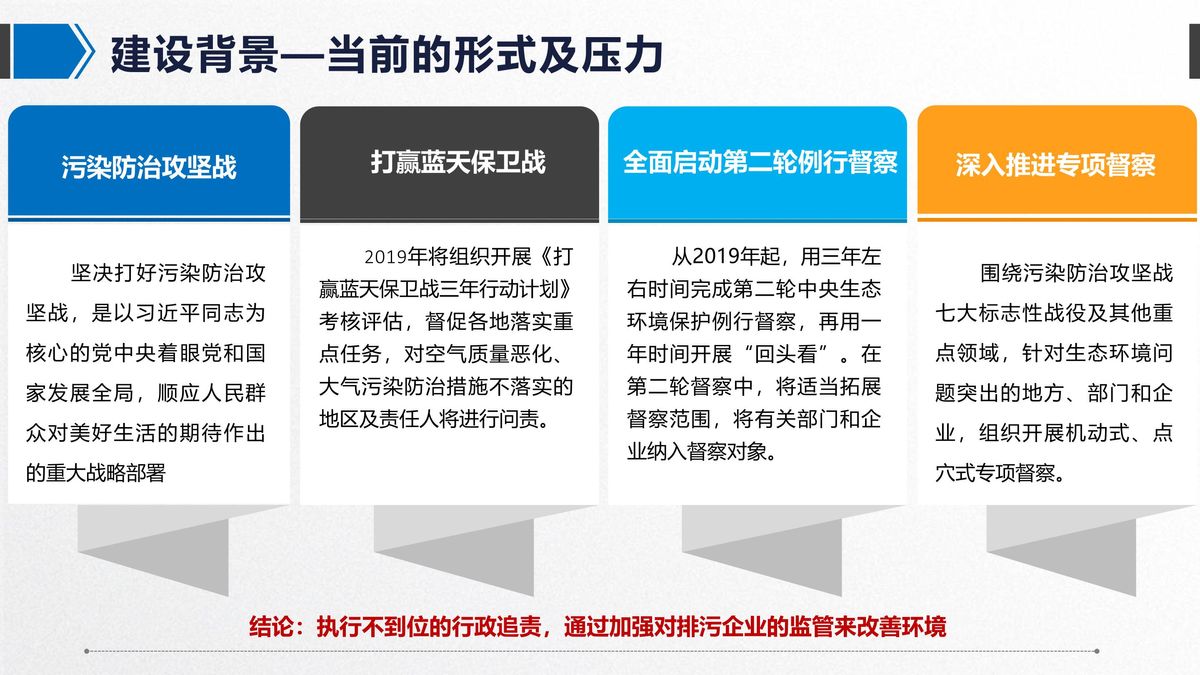 建设背景—当前的形式及压力

污染防治攻坚战

坚决打好污染防治攻坚战，是以习近平同志为核心的党中央着眼党和国家发展全局，顺应人民群众对美好生活的期待作出的重大战略部署

打赢蓝天保卫战

2019年将组织开展《打赢蓝天保卫战三年行动计划》考核评估，督促各地落实重点任务，对空气质量恶化、大气污染防治措施不落实的地区及责任人将进行问责。

全面启动第二轮例行督察

从2019年起，用三年左右时间完成第二轮中央生态环境保护例行督察，再用一年时间开展“回头看”。在第二轮督察中，将适当拓展督察范围，将有关部门和企业纳入督察对象。

深入推进专项督察

围绕污染防治攻坚战七大标志性战役及其他重点领域，针对生态环境问题突出的地方、部门和企业，组织开展机动式、点穴式专项督察。

结论：执行不到位的行政追责，通过加强对排污企业的监管来改善环境